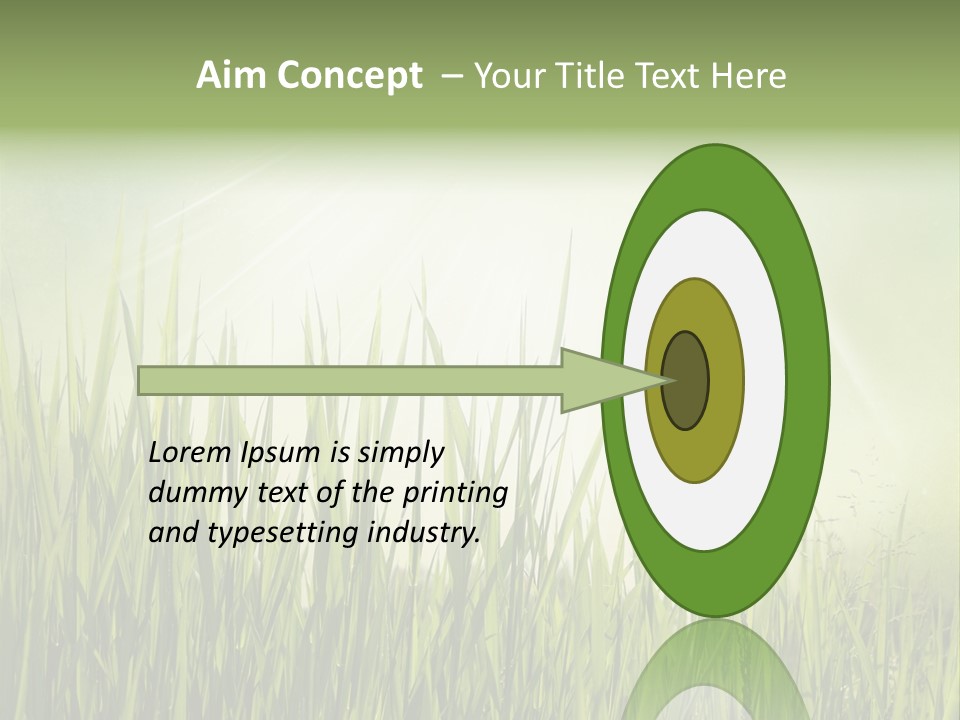 Aim Concept – Your Title Text Here

Lorem Ipsum is simply dummy text of the printing and typesetting industry.